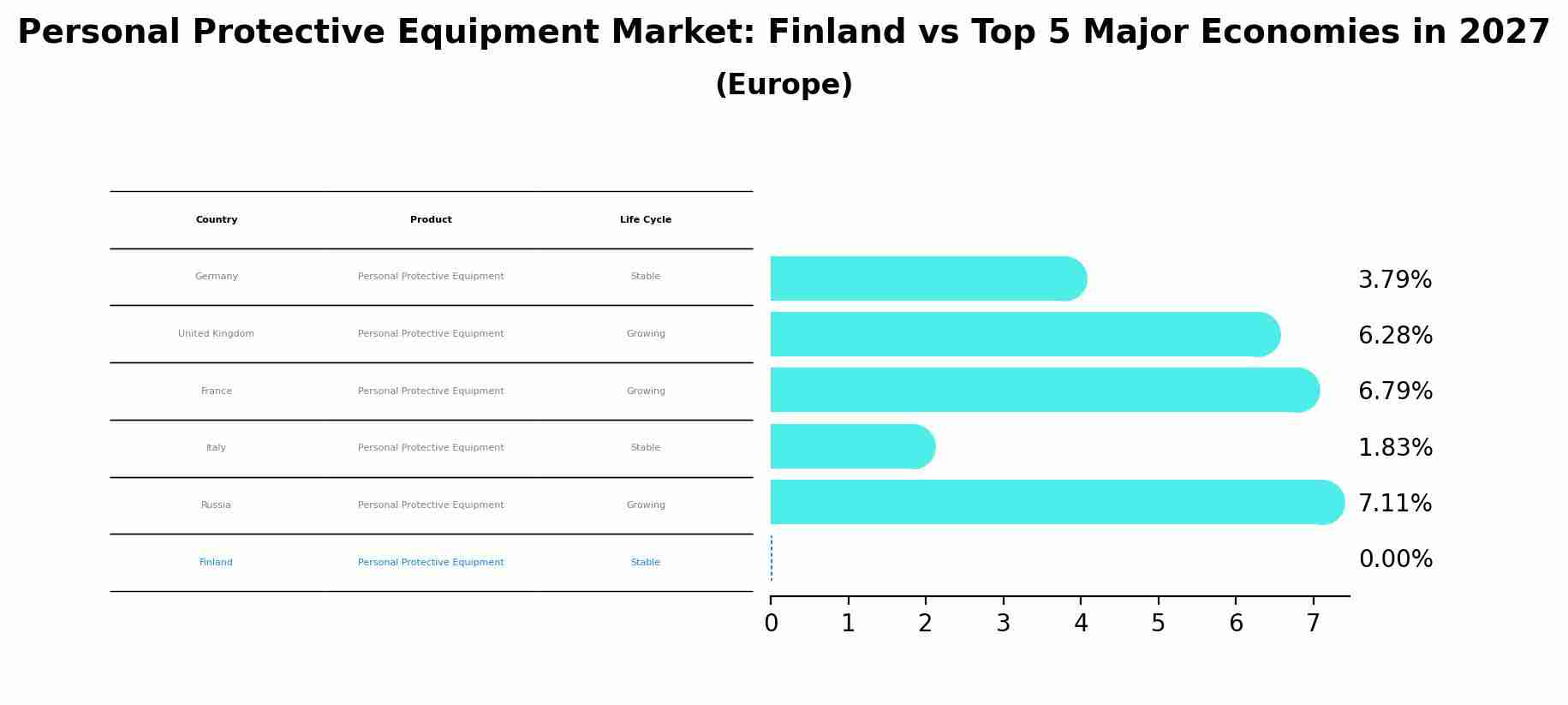 Personal Protective Equipment Market: Finland vs Top 5 Major Economies in 2027

(Europe)

| Country | Product | Life Cycle |
|---|---|---|
| Germany | Personal Protective Equipment | Stable |
| United Kingdom | Personal Protective Equipment | Growing |
| France | Personal Protective Equipment | Growing |
| Italy | Personal Protective Equipment | Stable |
| Russia | Personal Protective Equipment | Growing |
| Finland | Personal Protective Equipment | Stable |

3.79%
6.28%
6.79%
1.83%
7.11%
0.00%

0 1 2 3 4 5 6 7